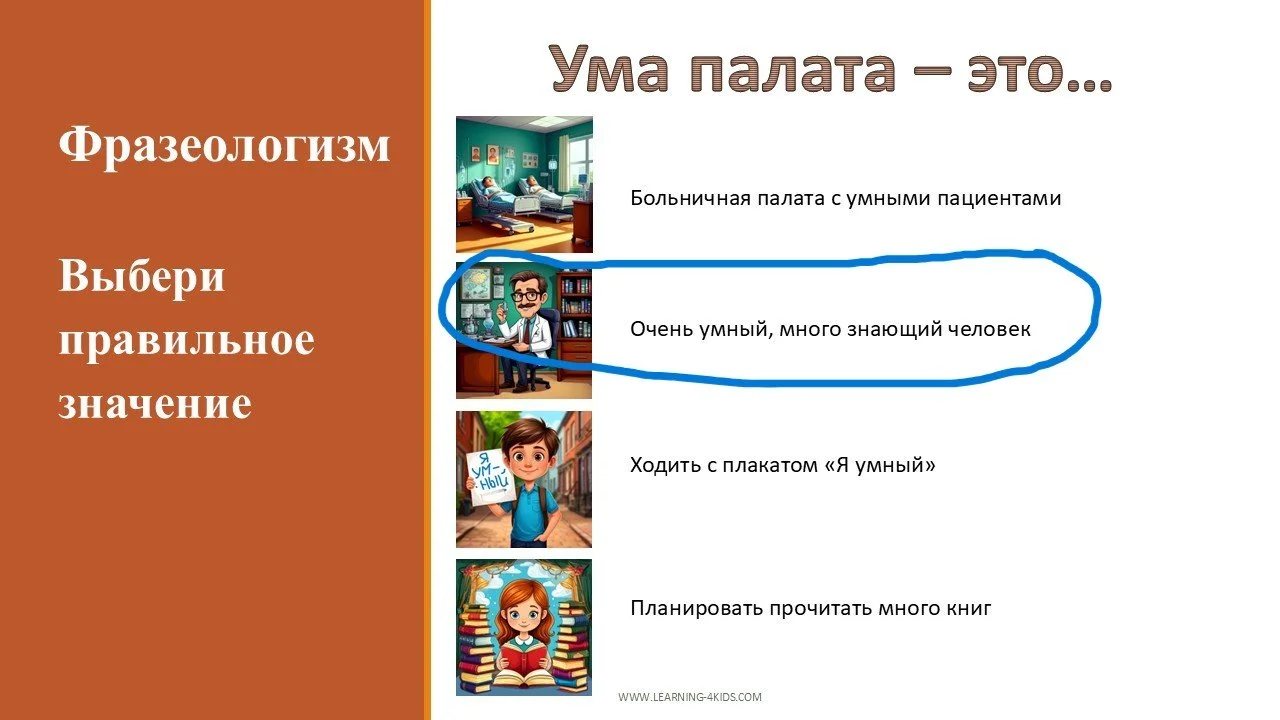 Фразеологизм

Выбери правильное значение

Ума палата – это…

Больничная палата с умными пациентами

Очень умный, много знающий человек

Я УМ-НЫЙ

Ходить с плакатом «Я умный»

Планировать прочитать много книг

WWW.LEARNING-4KIDS.COM